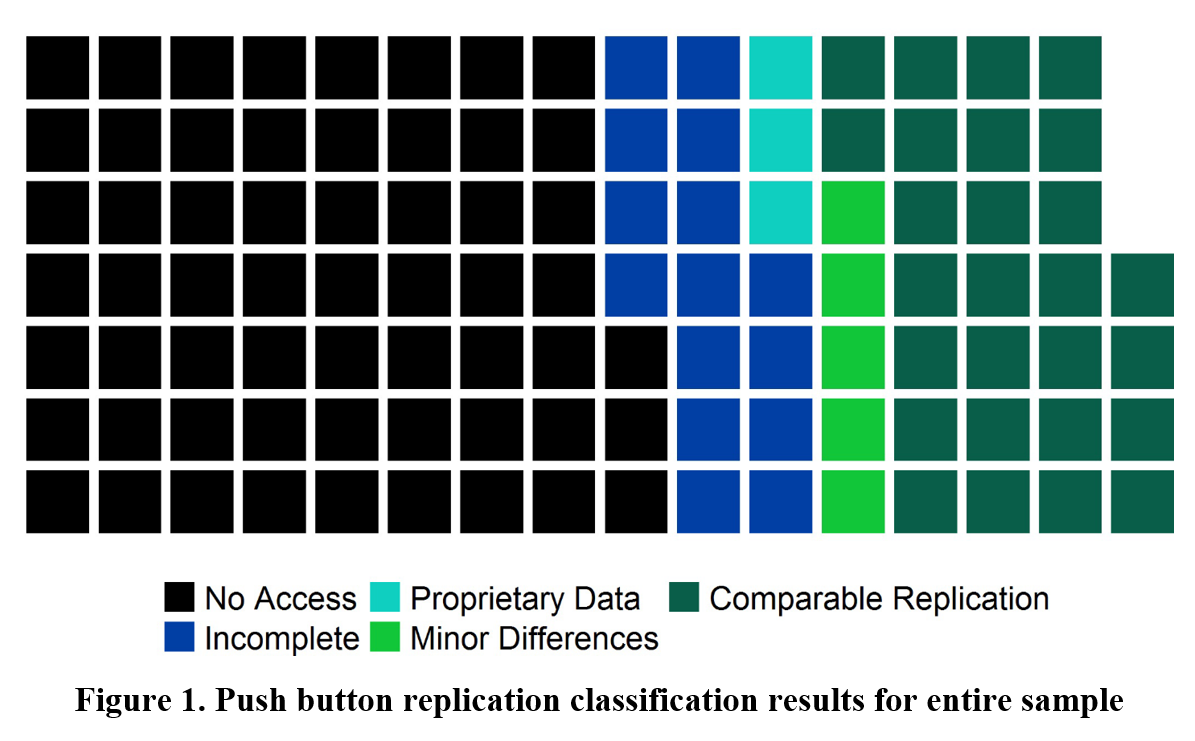 No Access Proprietary Data Comparable Replication
Incomplete Minor Differences

Figure 1. Push button replication classification results for entire sample